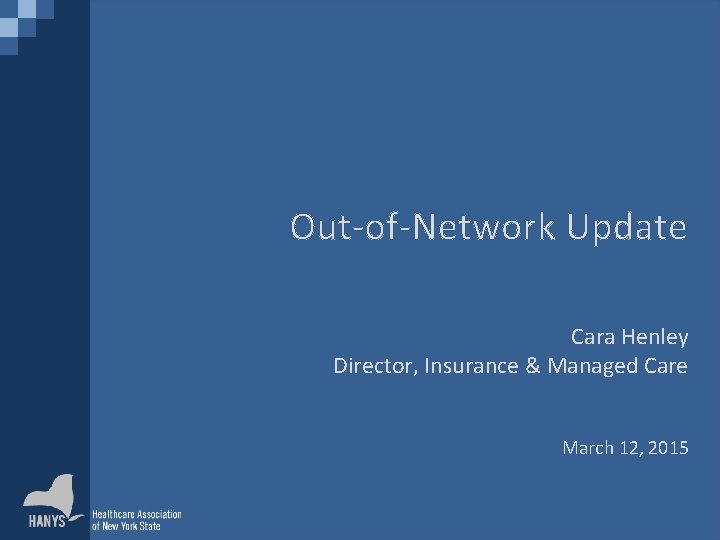 Out-of-Network Update

Cara Henley
Director, Insurance & Managed Care

March 12, 2015

HANYS
Healthcare Association of New York State